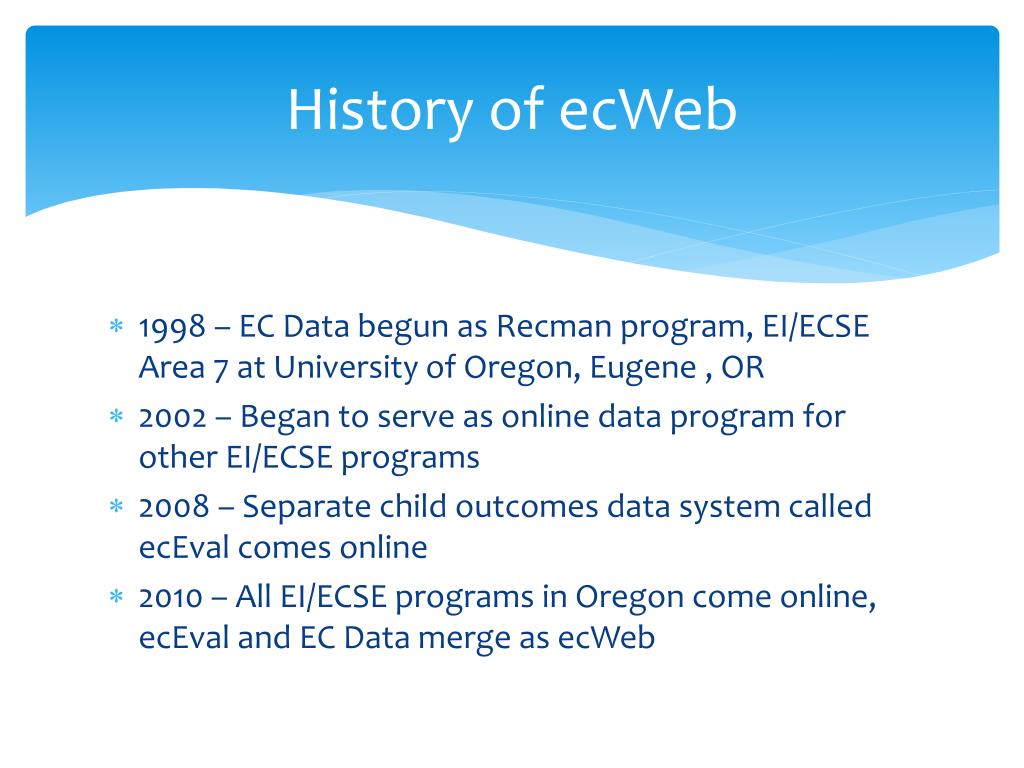 History of ecWeb

∗ 1998 – EC Data begun as Recman program, EI/ECSE Area 7 at University of Oregon, Eugene , OR
∗ 2002 – Began to serve as online data program for other EI/ECSE programs
∗ 2008 – Separate child outcomes data system called ecEval comes online
∗ 2010 – All EI/ECSE programs in Oregon come online, ecEval and EC Data merge as ecWeb